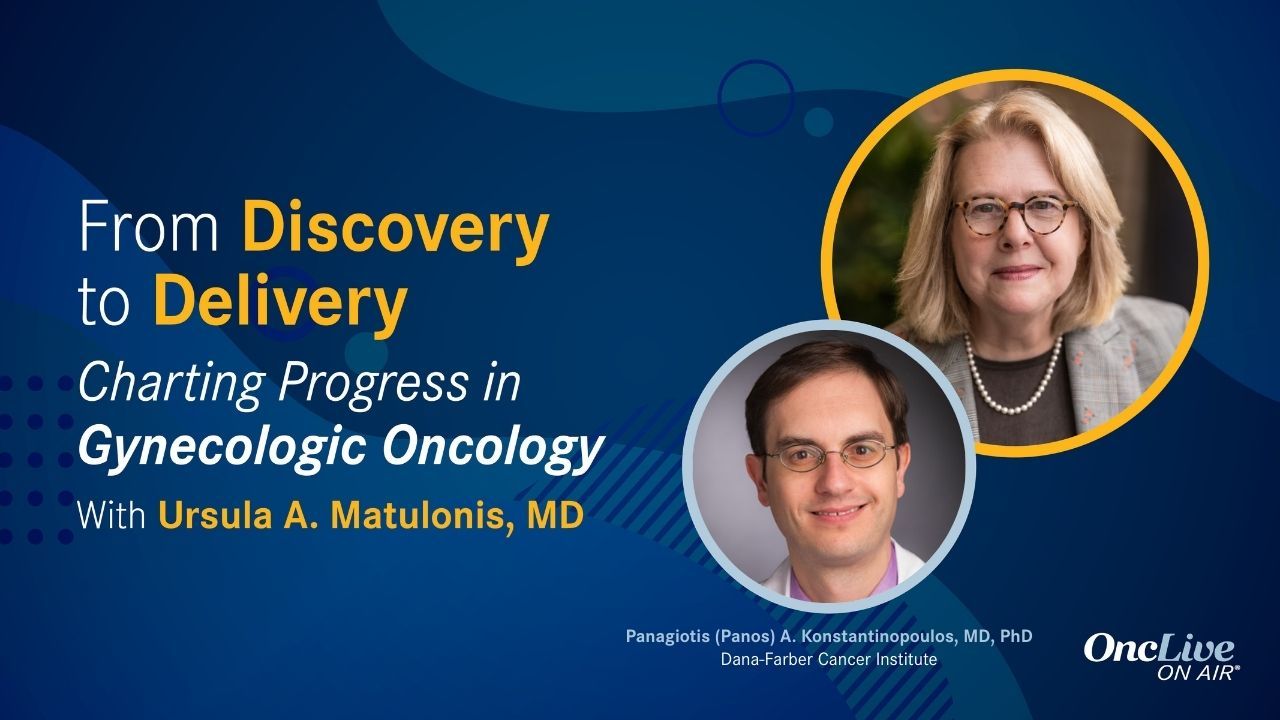 From Discovery to Delivery
Charting Progress in Gynecologic Oncology
With Ursula A. Matulonis, MD

Panagiotis (Panos) A. Konstantinopoulos, MD, PhD
Dana-Farber Cancer Institute

OncLive ON AIR®